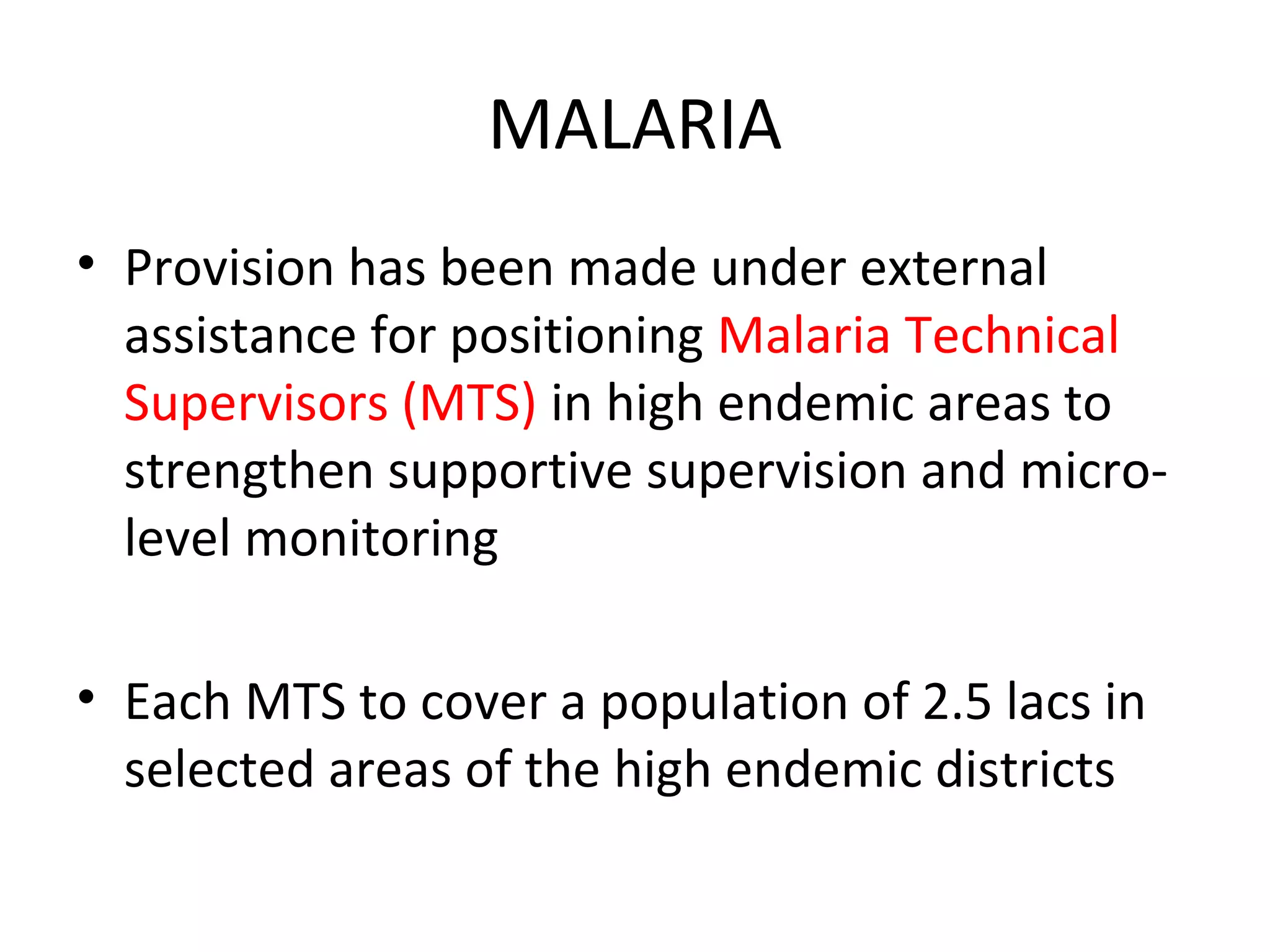 MALARIA

• Provision has been made under external assistance for positioning Malaria Technical Supervisors (MTS) in high endemic areas to strengthen supportive supervision and micro-level monitoring

• Each MTS to cover a population of 2.5 lacs in selected areas of the high endemic districts